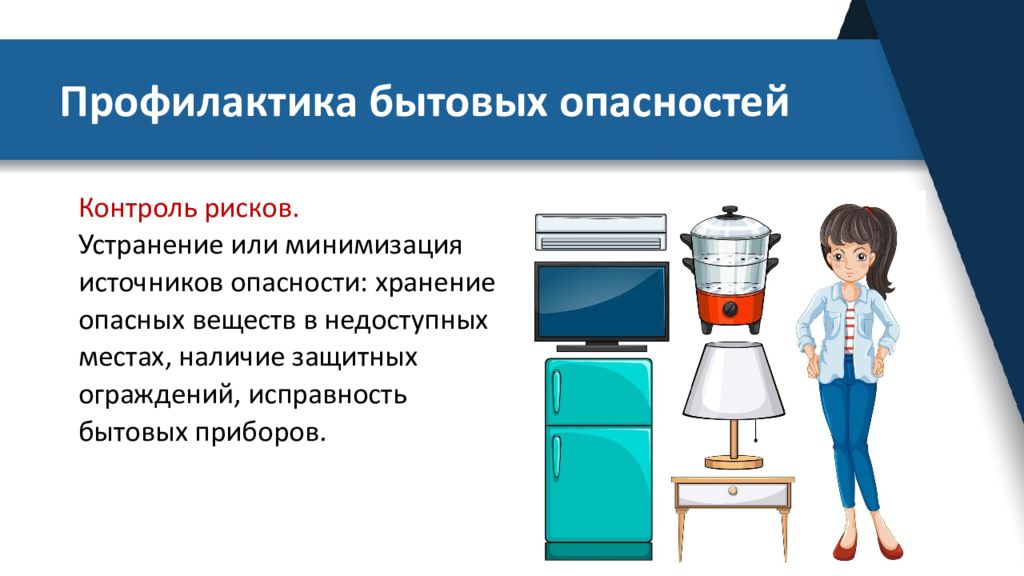 Профилактика бытовых опасностей

Контроль рисков.
Устранение или минимизация источников опасности: хранение опасных веществ в недоступных местах, наличие защитных ограждений, исправность бытовых приборов.